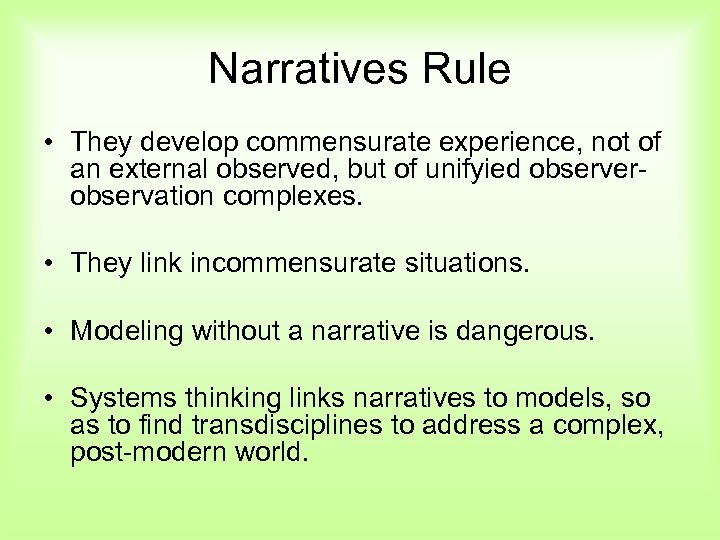 Narratives Rule

• They develop commensurate experience, not of an external observed, but of unifyied observer-observation complexes.

• They link incommensurate situations.

• Modeling without a narrative is dangerous.

• Systems thinking links narratives to models, so as to find transdisciplines to address a complex, post-modern world.